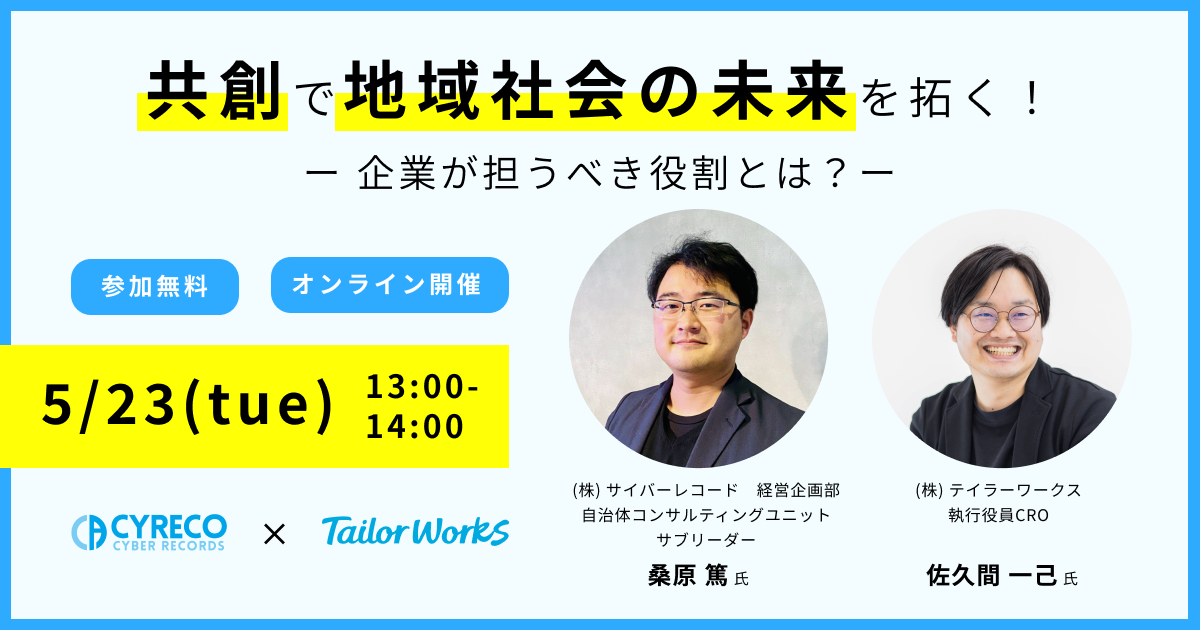 共創で地域社会の未来を拓く！

ー 企業が担うべき役割とは？ー

参加無料

オンライン開催

5/23(tue) 13:00-14:00

CYRECO CYBER RECORDS × Tailor Works

(株) サイバーレコード　経営企画部
自治体コンサルティングユニット
サブリーダー
桑原 篤 氏

(株) テイラーワークス
執行役員CRO
佐久間 一己 氏